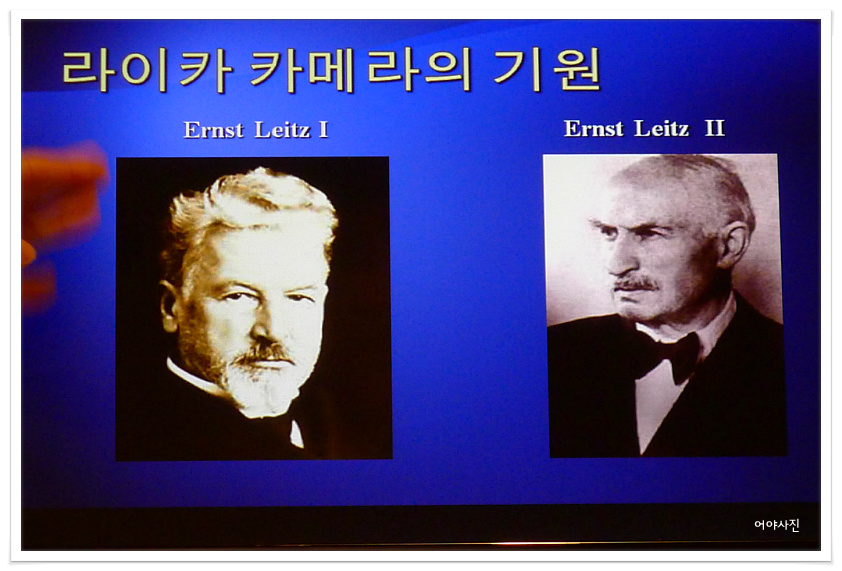 라이카 카메라의 기원

Ernst Leitz I

Ernst Leitz II

어야사진